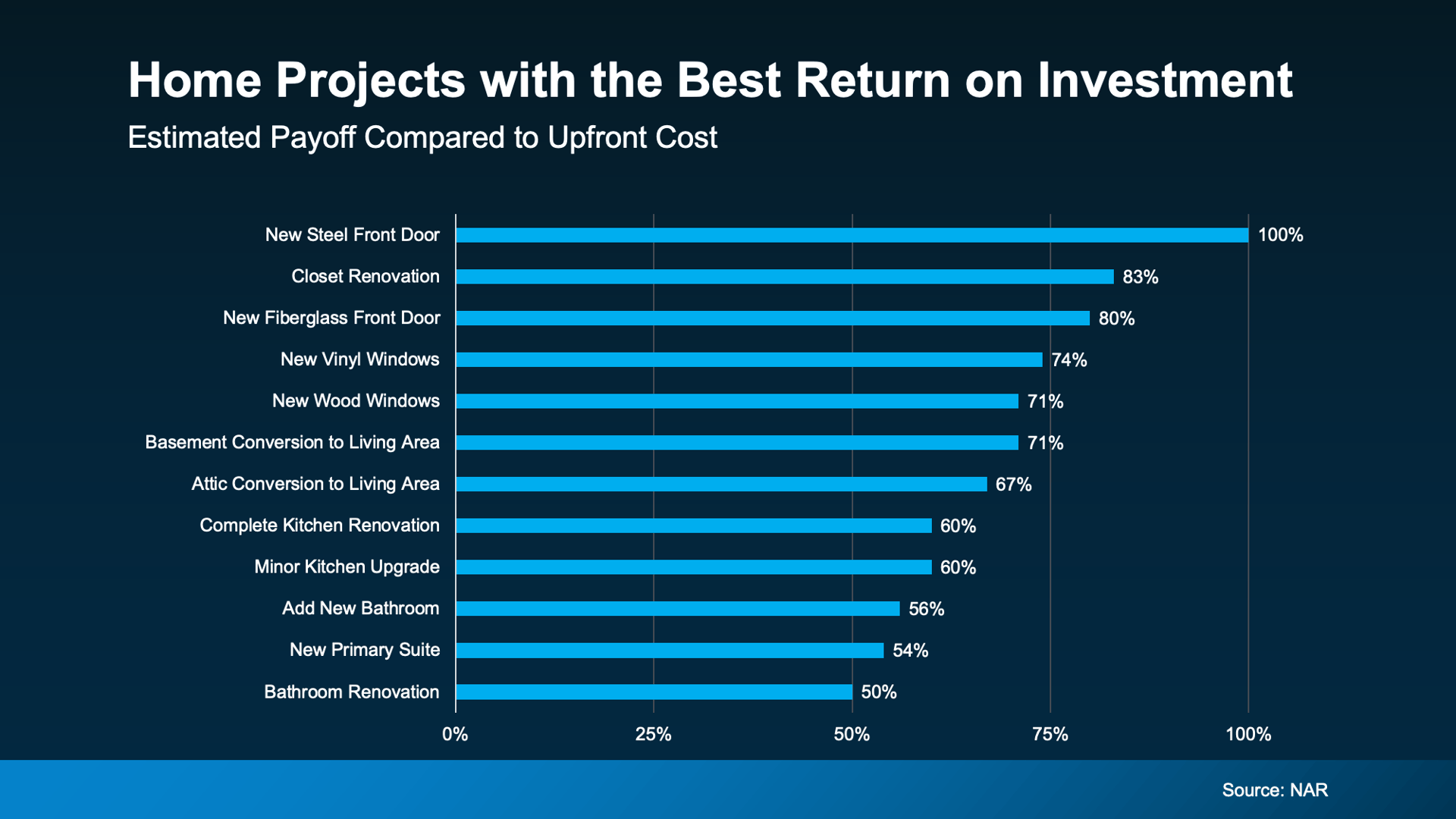 Home Projects with the Best Return on Investment

Estimated Payoff Compared to Upfront Cost

New Steel Front Door 100%
Closet Renovation 83%
New Fiberglass Front Door 80%
New Vinyl Windows 74%
New Wood Windows 71%
Basement Conversion to Living Area 71%
Attic Conversion to Living Area 67%
Complete Kitchen Renovation 60%
Minor Kitchen Upgrade 60%
Add New Bathroom 56%
New Primary Suite 54%
Bathroom Renovation 50%

0% 25% 50% 75% 100%

Source: NAR